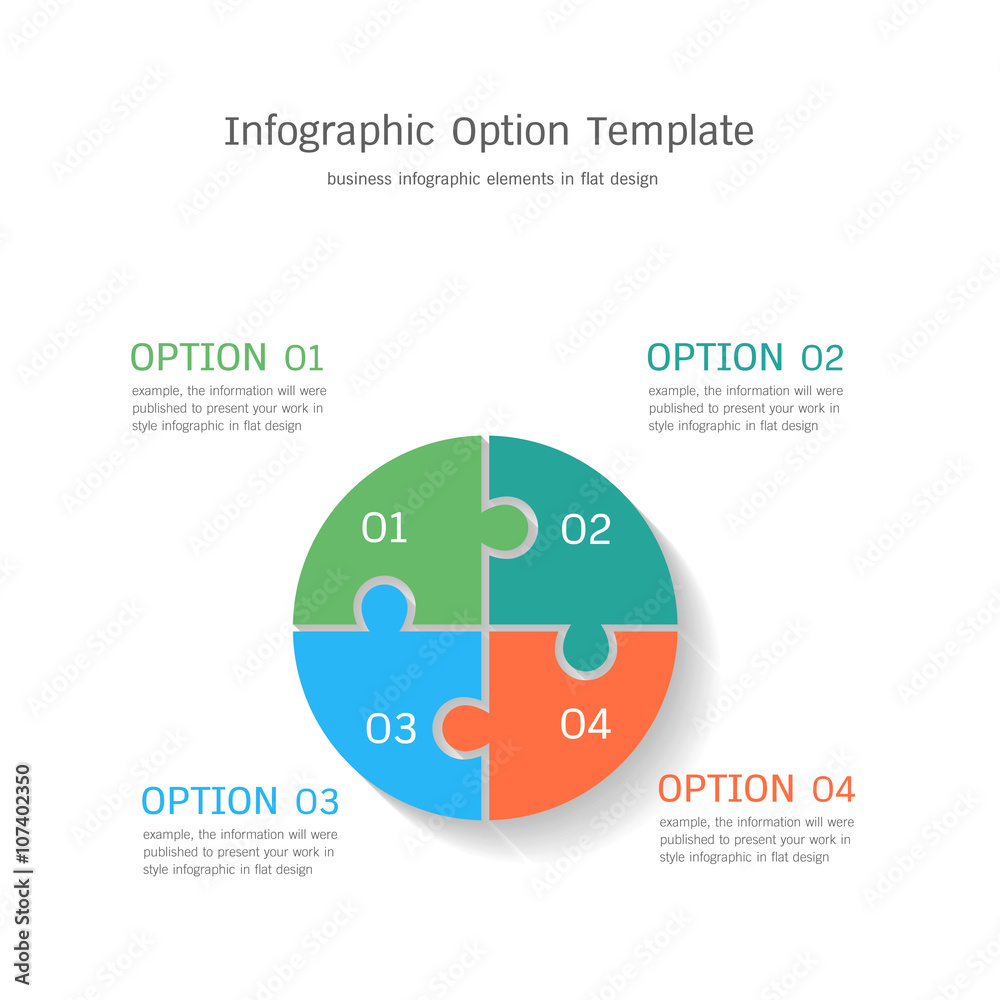 Infographic Option Template

business infographic elements in flat design

OPTION 01

example, the information will were published to present your work in style infographic in flat design

OPTION 02

example, the information will were published to present your work in style infographic in flat design

01

02

03

04

OPTION 03

example, the information will were published to present your work in style infographic in flat design

OPTION 04

example, the information will were published to present your work in style infographic in flat design

Adobe Stock | #107402350